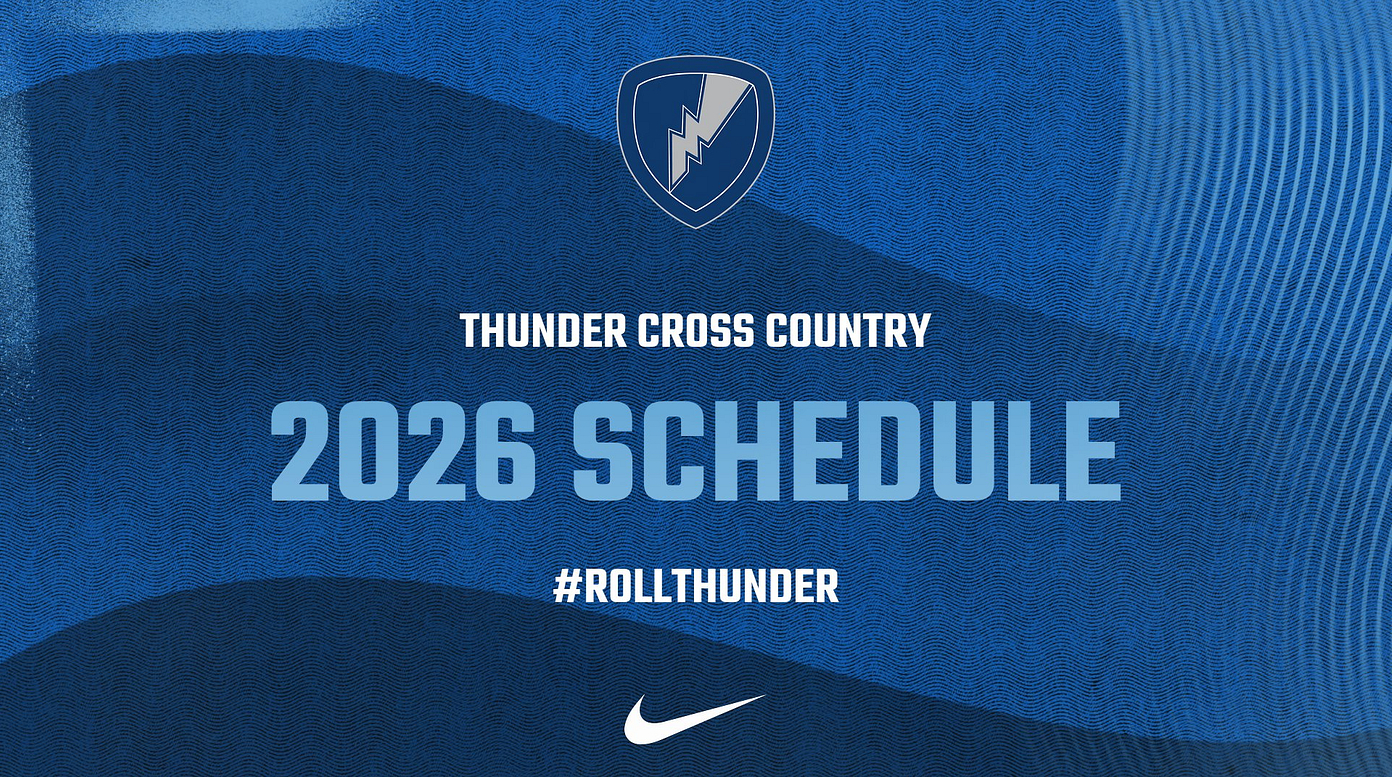 THUNDER CROSS COUNTRY

2026 SCHEDULE

#ROLLTHUNDER